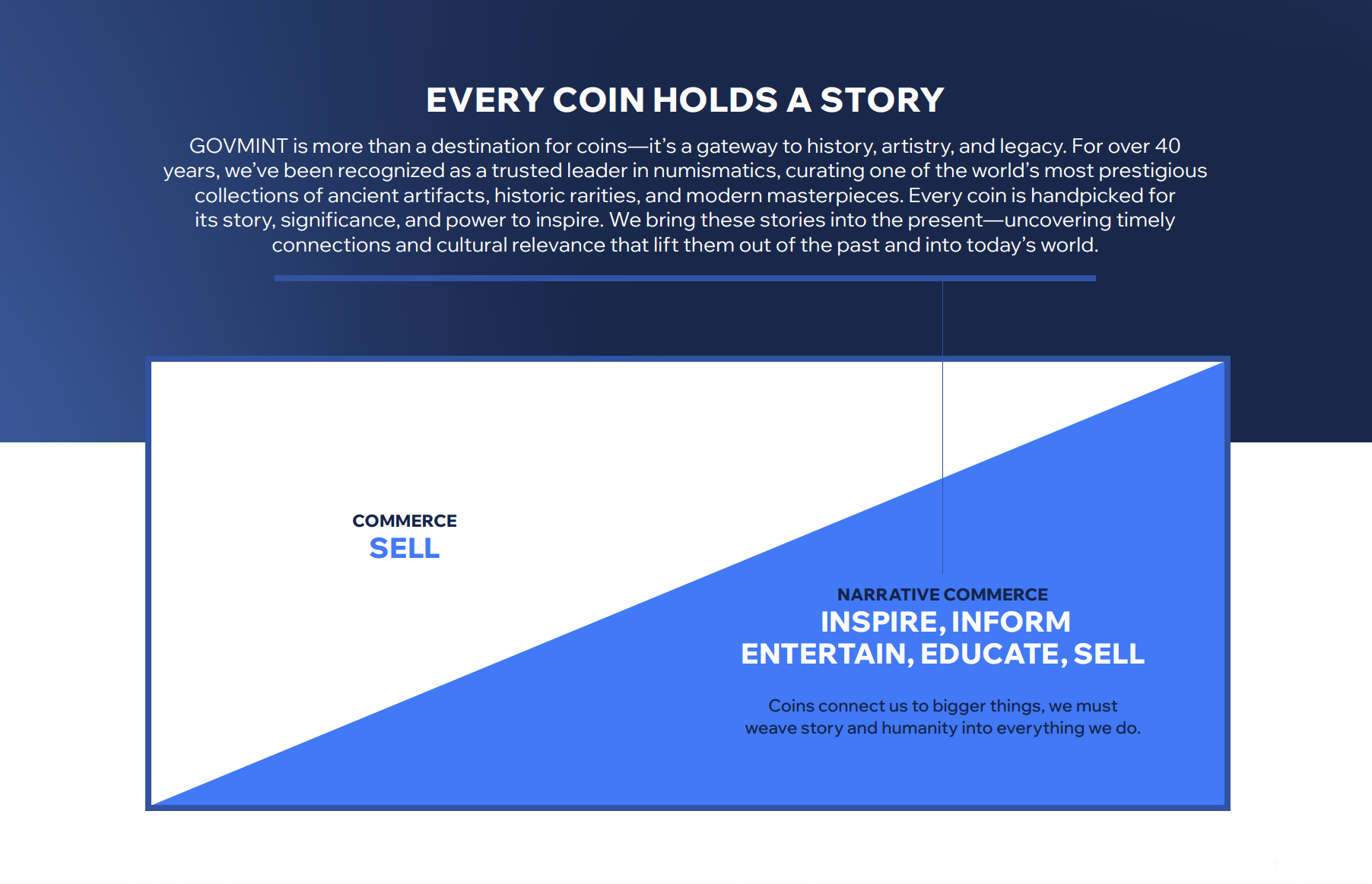 EVERY COIN HOLDS A STORY

GOVMINT is more than a destination for coins—it's a gateway to history, artistry, and legacy. For over 40 years, we've been recognized as a trusted leader in numismatics, curating one of the world's most prestigious collections of ancient artifacts, historic rarities, and modern masterpieces. Every coin is handpicked for its story, significance, and power to inspire. We bring these stories into the present—uncovering timely connections and cultural relevance that lift them out of the past and into today's world.

COMMERCE
SELL

NARRATIVE COMMERCE
INSPIRE, INFORM
ENTERTAIN, EDUCATE, SELL

Coins connect us to bigger things, we must weave story and humanity into everything we do.